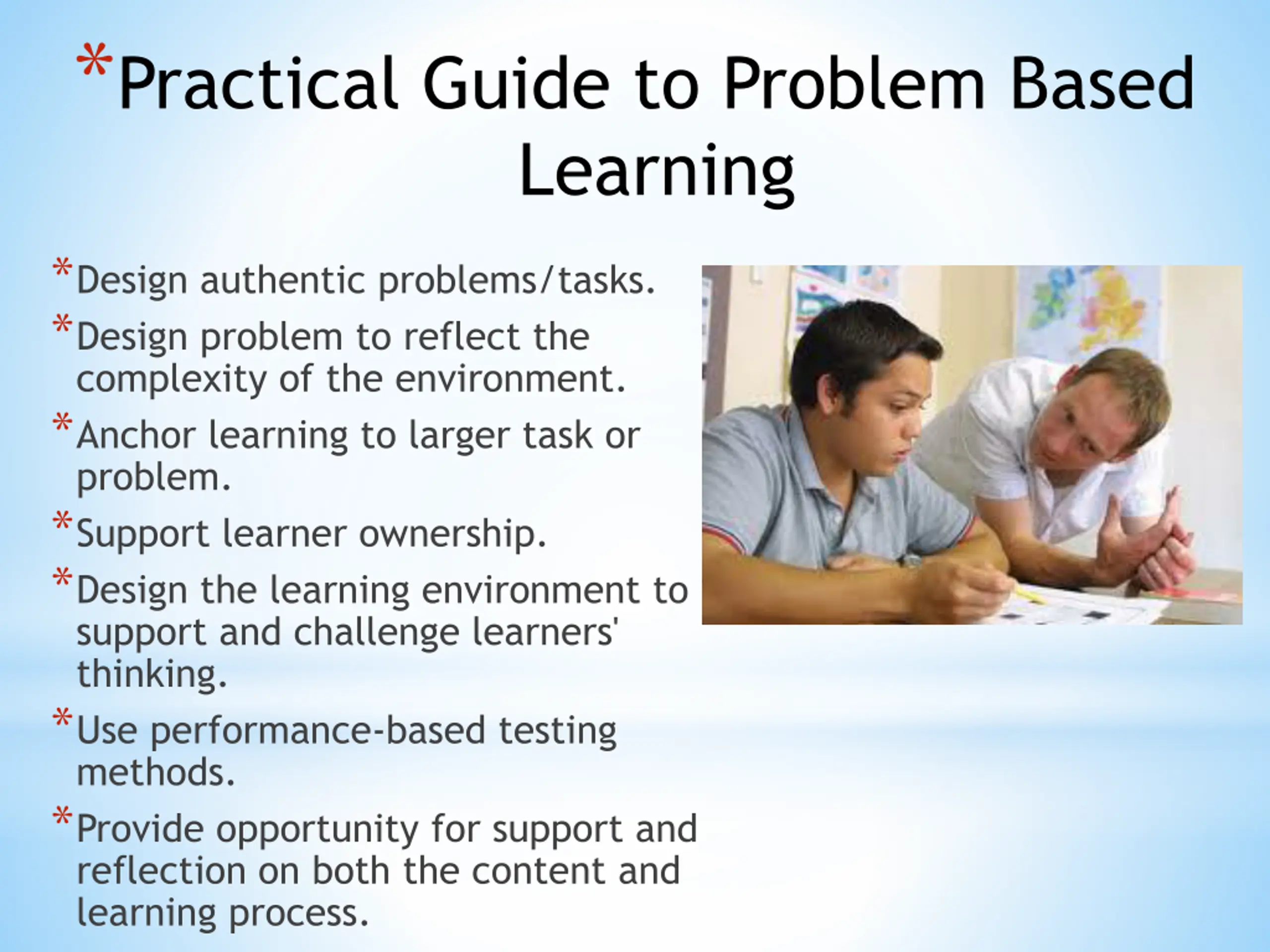 *Practical Guide to Problem Based Learning

*Design authentic problems/tasks.

*Design problem to reflect the complexity of the environment.

*Anchor learning to larger task or problem.

*Support learner ownership.

*Design the learning environment to support and challenge learners' thinking.

*Use performance-based testing methods.

*Provide opportunity for support and reflection on both the content and learning process.